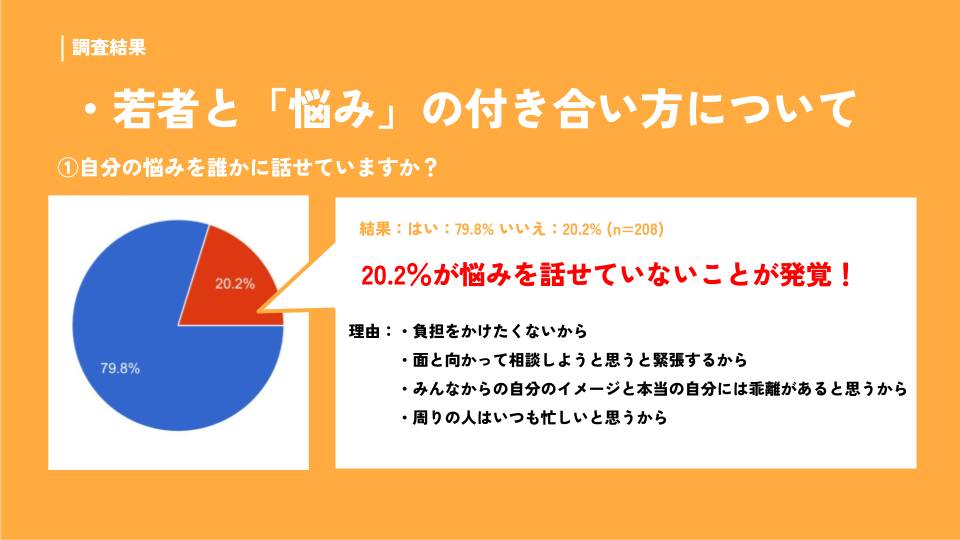 調査結果

・若者と「悩み」の付き合い方について

①自分の悩みを誰かに話せていますか？

20.2%

79.8%

結果：はい：79.8% いいえ：20.2% (n=208)

20.2%が悩みを話せていないことが発覚！

理由：・負担をかけたくないから
・面と向かって相談しようと思うと緊張するから
・みんなからの自分のイメージと本当の自分には乖離があると思うから
・周りの人はいつも忙しいと思うから